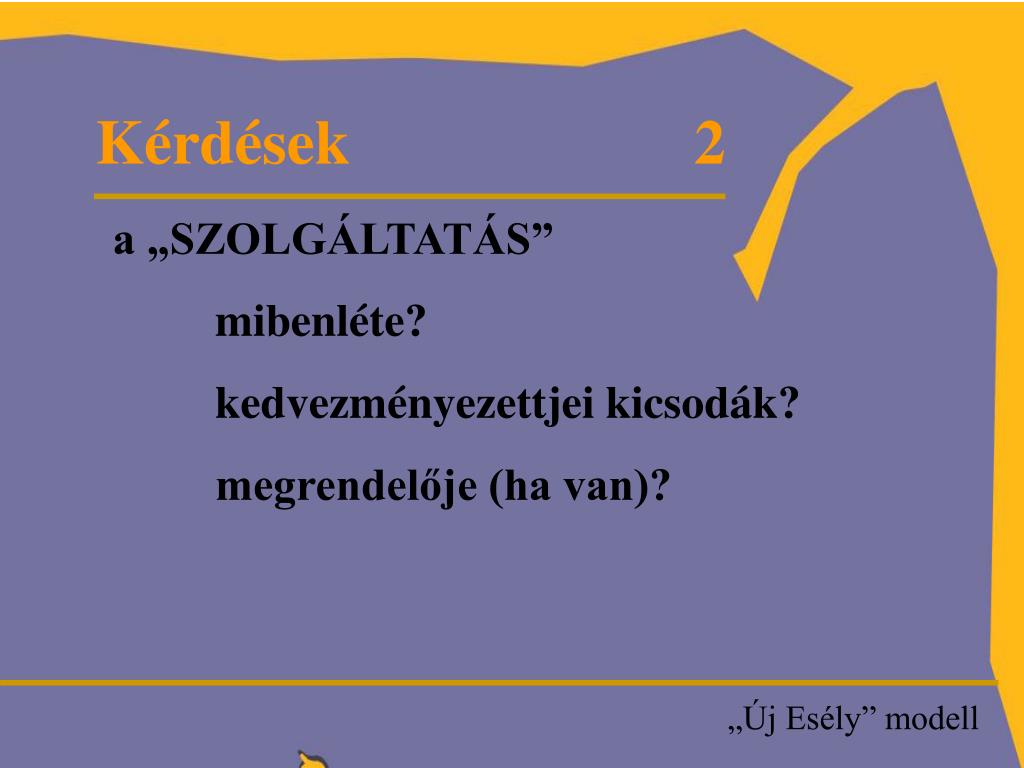 Kérdések 2

a „SZOLGÁLTATÁS”

mibenléte?

kedvezményezettjei kicsodák?

megrendelője (ha van)?

„Új Esély” modell